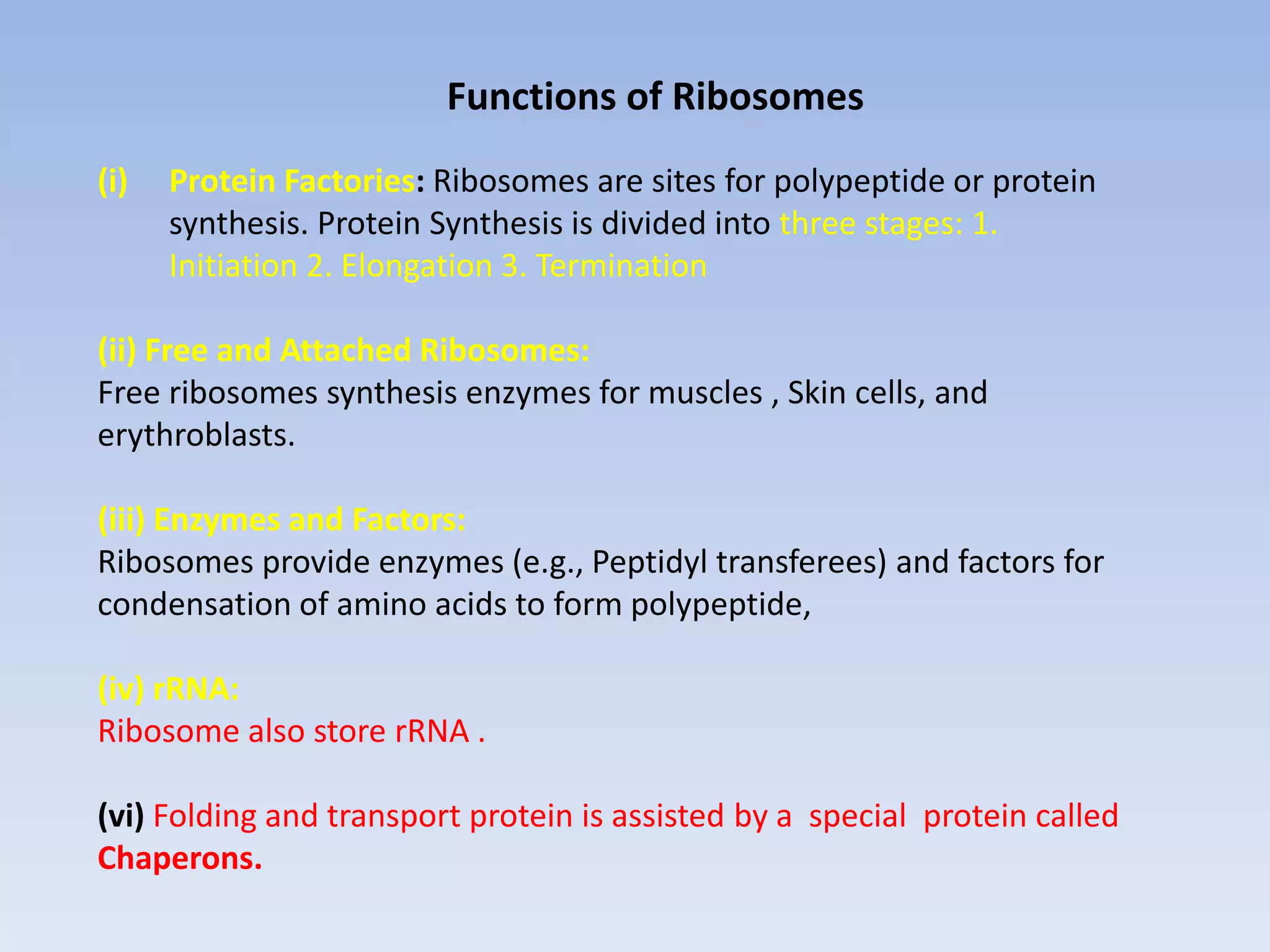 Functions of Ribosomes

(i) Protein Factories: Ribosomes are sites for polypeptide or protein synthesis. Protein Synthesis is divided into three stages: 1. Initiation 2. Elongation 3. Termination

(ii) Free and Attached Ribosomes:
Free ribosomes synthesis enzymes for muscles , Skin cells, and erythroblasts.

(iii) Enzymes and Factors:
Ribosomes provide enzymes (e.g., Peptidyl transferees) and factors for condensation of amino acids to form polypeptide,

(iv) rRNA:
Ribosome also store rRNA .

(vi) Folding and transport protein is assisted by a special protein called Chaperons.